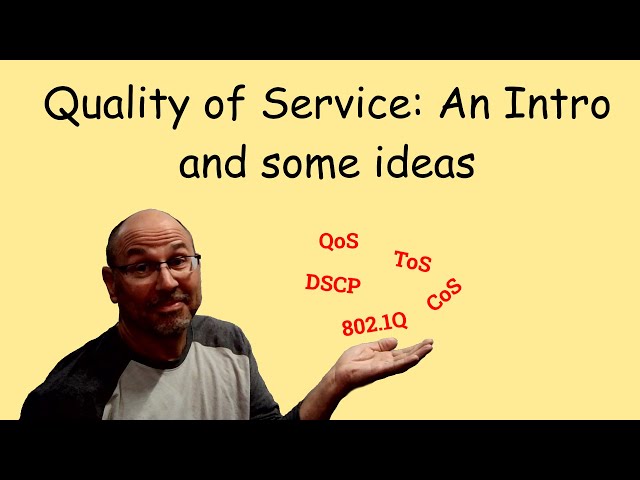 Quality of Service: An Intro and some ideas

QoS
ToS
DSCP
CoS
802.1Q